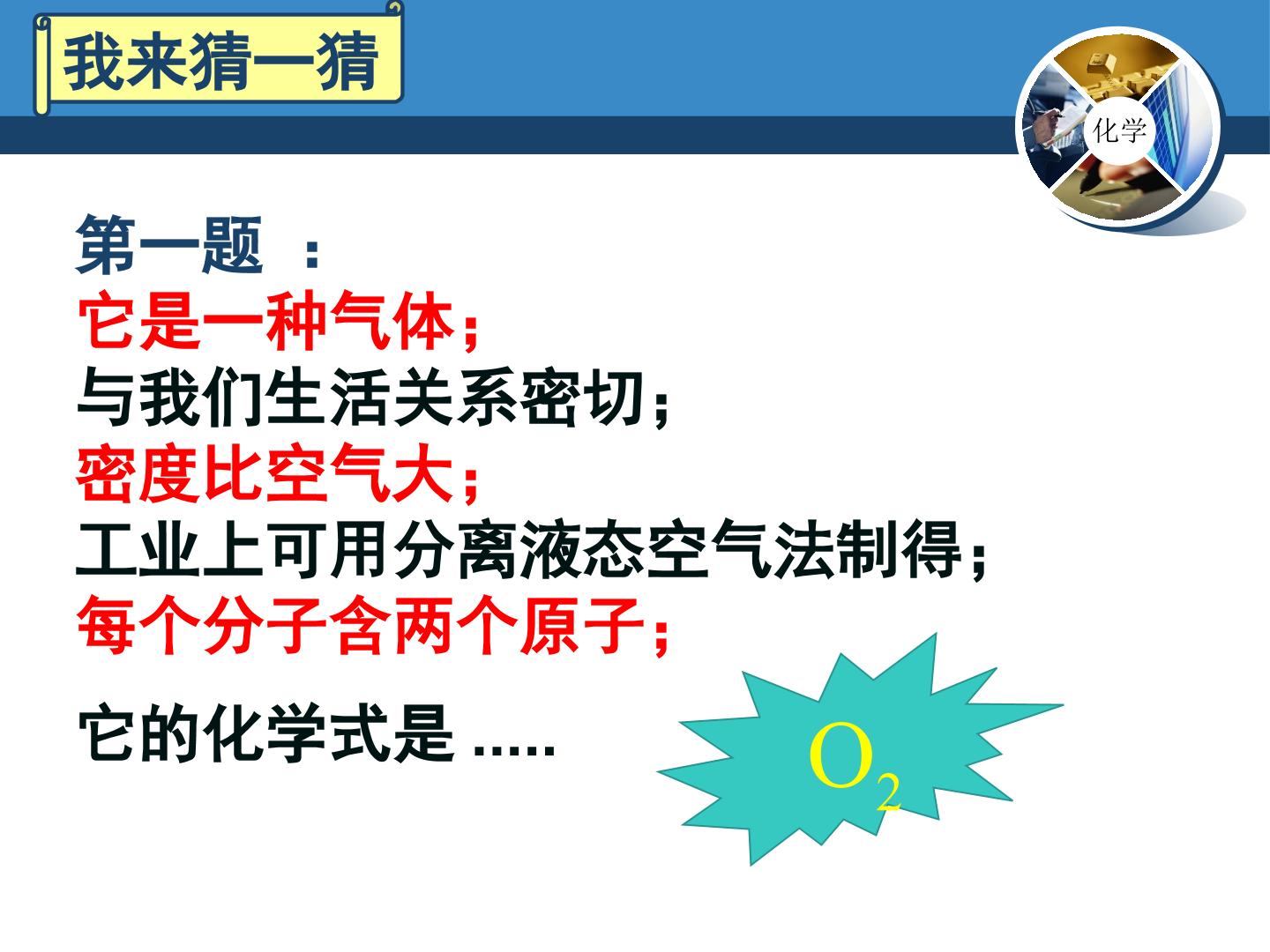 我来猜一猜

化学

第一题 ：
它是一种气体；
与我们生活关系密切；
密度比空气大；
工业上可用分离液态空气法制得；
每个分子含两个原子；

它的化学式是 .....

$O_2$